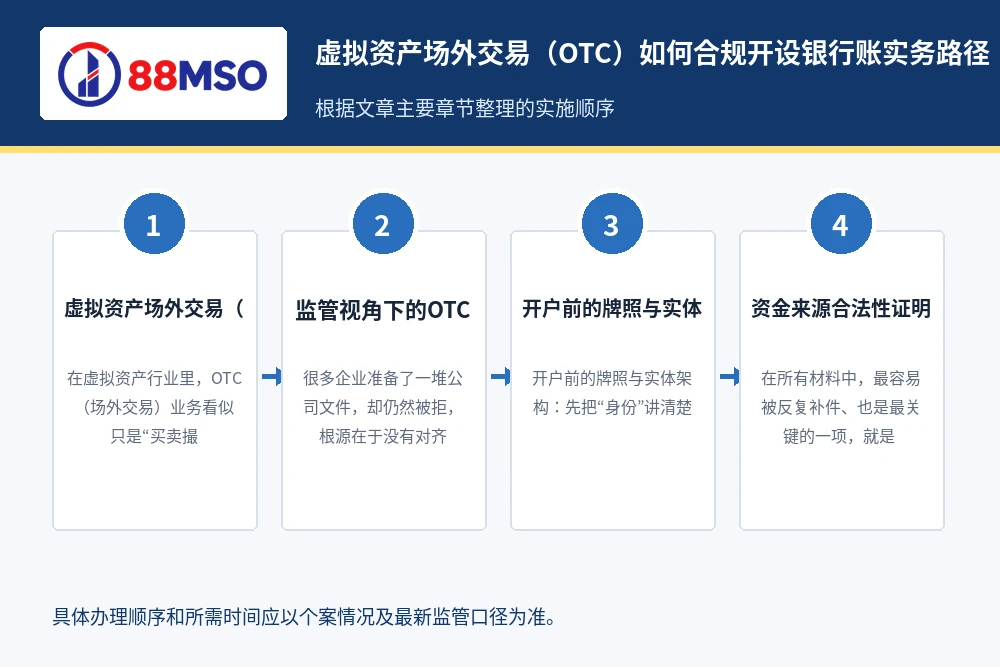 88MSO

虚拟资产场外交易（OTC）如何合规开设银行账实务路径

根据文章主要章节整理的实施顺序

1

虚拟资产场外交易（

在虚拟资产行业里，OTC（场外交易）业务看似只是“买卖撮

2

监管视角下的OTC

很多企业准备了一堆公司文件，却仍然被拒，根源在于没有对齐

3

开户前的牌照与实体

开户前的牌照与实体架构：先把“身份”讲清楚

4

资金来源合法性证明

在所有材料中，最容易被反复补件、也是最关键的一项，就是

具体办理顺序和所需时间应以个案情况及最新监管口径为准。